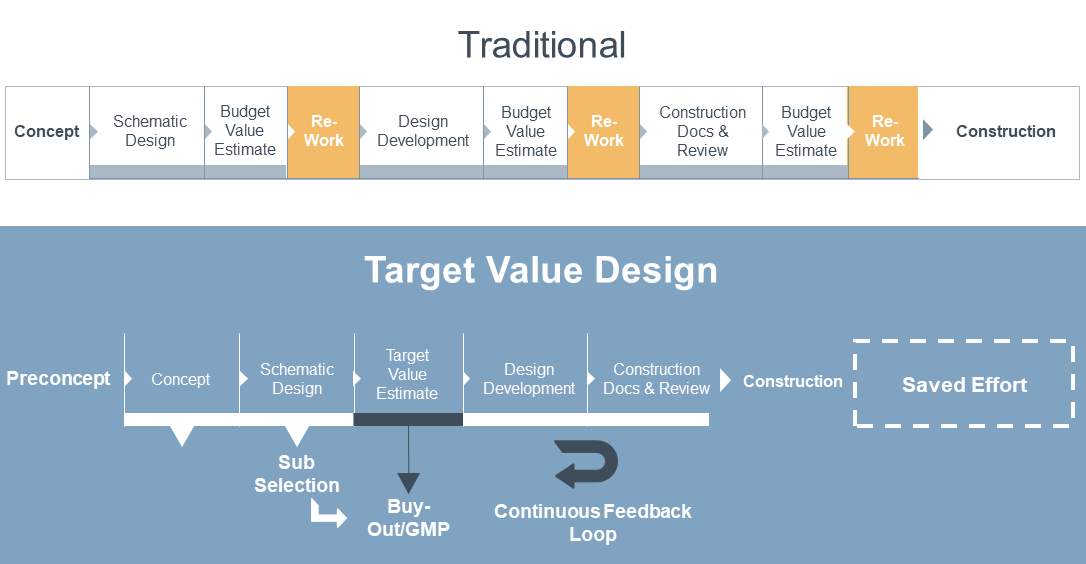 Traditional

Concept

Schematic Design

Budget Value Estimate

Re-Work

Design Development

Budget Value Estimate

Re-Work

Construction Docs & Review

Budget Value Estimate

Re-Work

Construction

Target Value Design

Preconcept

Concept

Schematic Design

Target Value Estimate

Design Development

Construction Docs & Review

Construction

Saved Effort

Sub Selection

Buy-Out/GMP

Continuous Feedback Loop